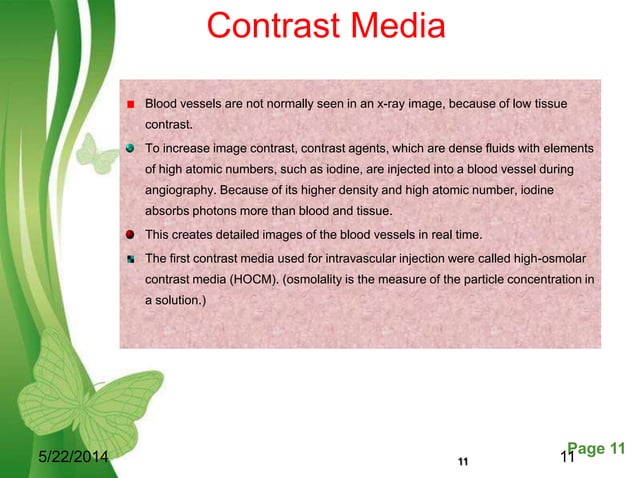 Contrast Media

Blood vessels are not normally seen in an x-ray image, because of low tissue contrast.

To increase image contrast, contrast agents, which are dense fluids with elements of high atomic numbers, such as iodine, are injected into a blood vessel during angiography. Because of its higher density and high atomic number, iodine absorbs photons more than blood and tissue.

This creates detailed images of the blood vessels in real time.

The first contrast media used for intravascular injection were called high-osmolar contrast media (HOCM). (osmolality is the measure of the particle concentration in a solution.)

5/22/2014 11 11 Page 11